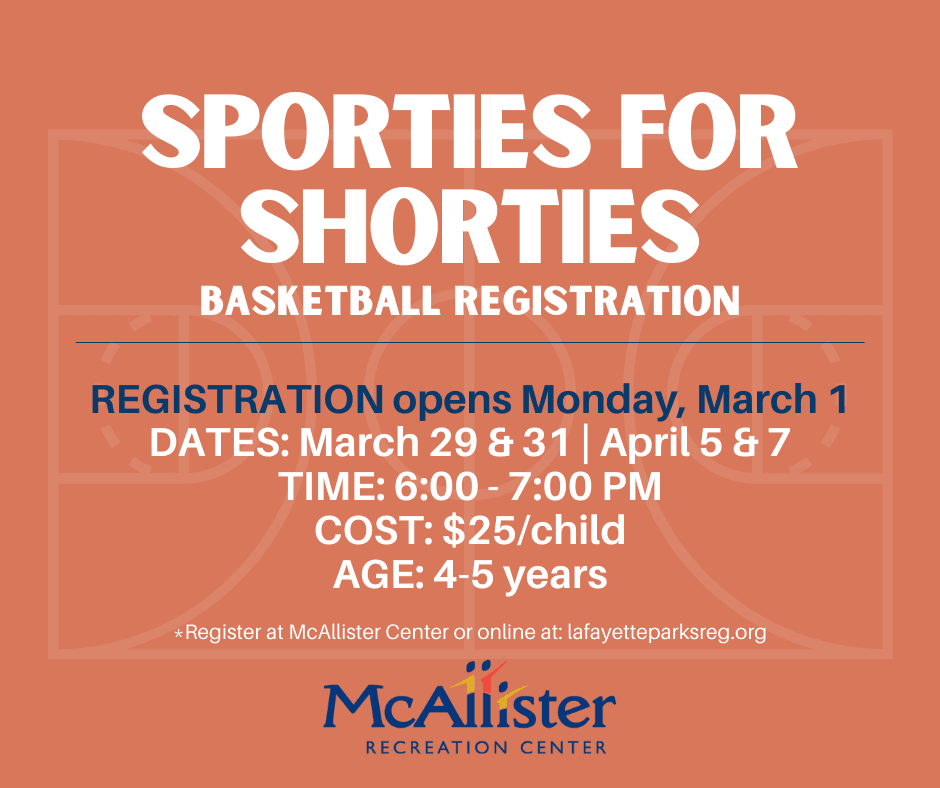 SPORTIES FOR SHORTIES
BASKETBALL REGISTRATION

REGISTRATION opens Monday, March 1
DATES: March 29 & 31 | April 5 & 7
TIME: 6:00 - 7:00 PM
COST: $25/child
AGE: 4-5 years

*Register at McAllister Center or online at: lafayetteparksreg.org

McAllister
RECREATION CENTER